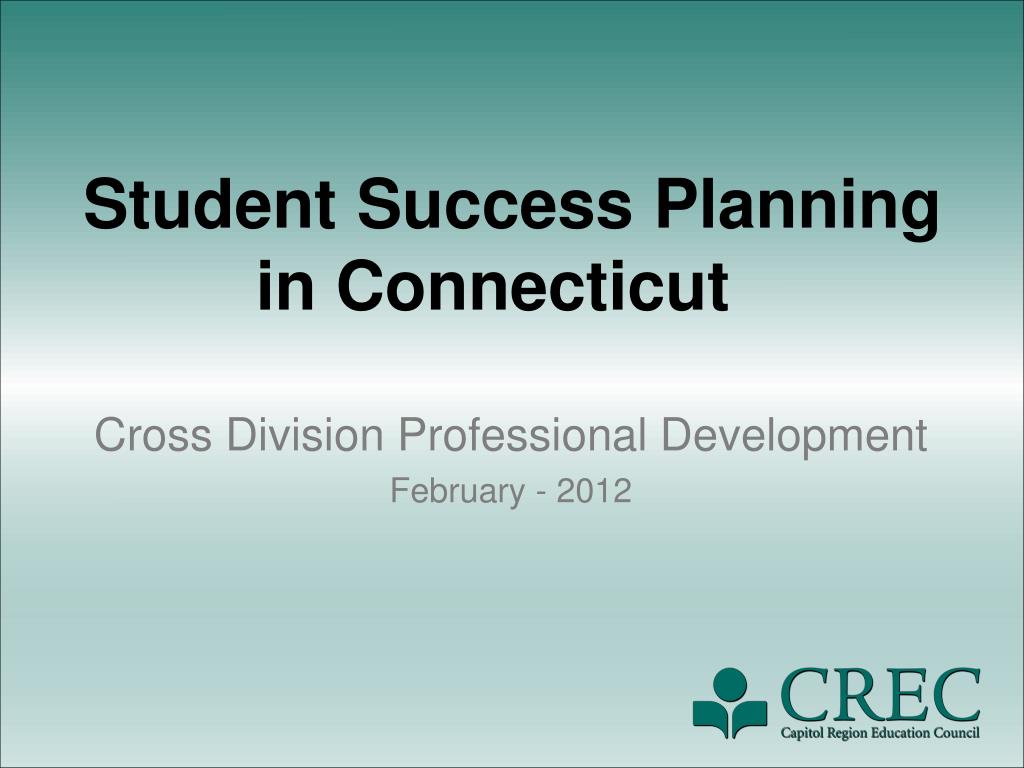 Student Success Planning in Connecticut

Cross Division Professional Development

February - 2012

CREC
Capitol Region Education Council